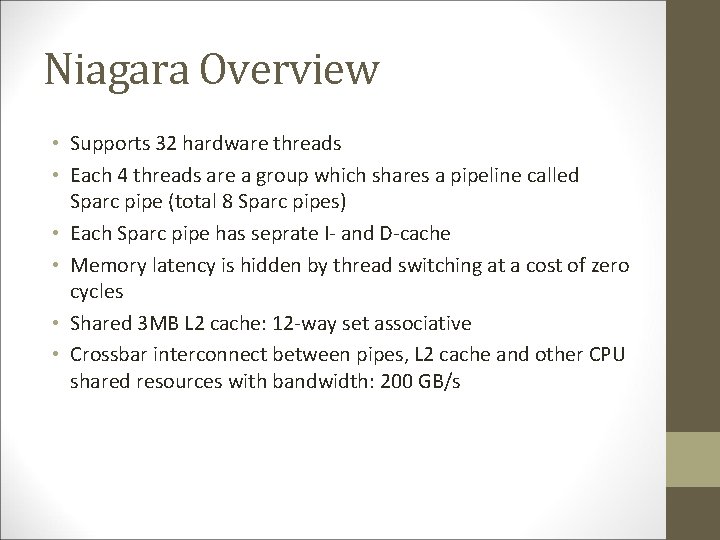 Niagara Overview

• Supports 32 hardware threads
• Each 4 threads are a group which shares a pipeline called Sparc pipe (total 8 Sparc pipes)
• Each Sparc pipe has seprate I- and D-cache
• Memory latency is hidden by thread switching at a cost of zero cycles
• Shared 3MB L2 cache: 12-way set associative
• Crossbar interconnect between pipes, L2 cache and other CPU shared resources with bandwidth: 200 GB/s